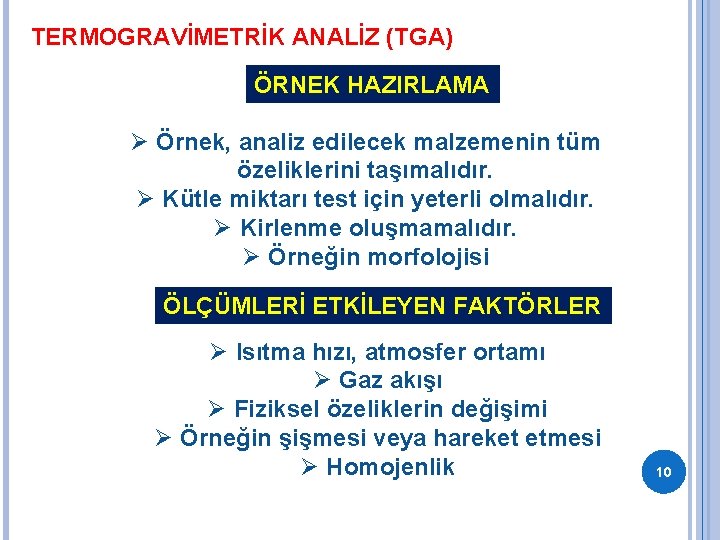 TERMOGRAVİMETRİK ANALİZ (TGA)

ÖRNEK HAZIRLAMA

➢ Örnek, analiz edilecek malzemenin tüm özeliklerini taşımalıdır.
➢ Kütle miktarı test için yeterli olmalıdır.
➢ Kirlenme oluşmamalıdır.
➢ Örneğin morfolojisi

ÖLÇÜMLERİ ETKİLEYEN FAKTÖRLER

➢ Isıtma hızı, atmosfer ortamı
➢ Gaz akışı
➢ Fiziksel özeliklerin değişimi
➢ Örneğin şişmesi veya hareket etmesi
➢ Homojenlik

10